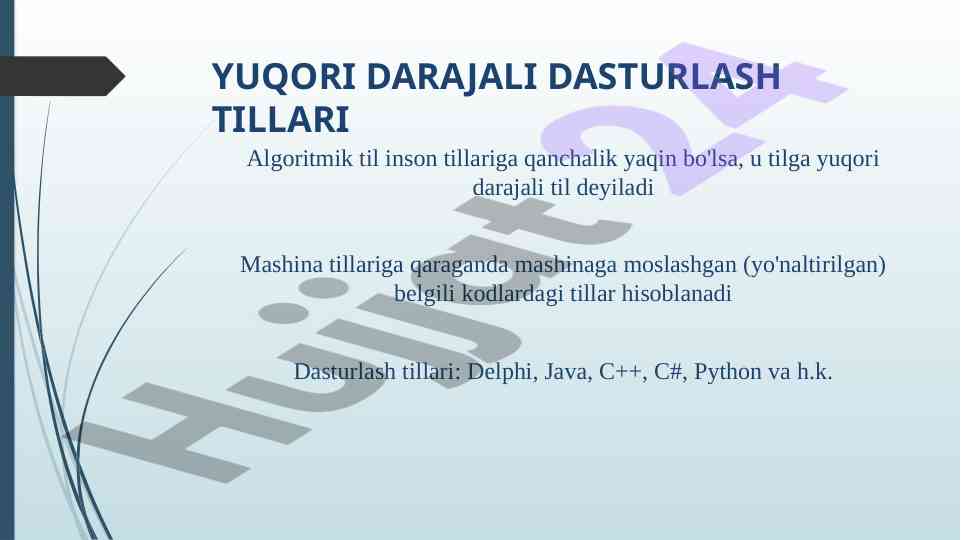 YUQORI DARAJALI DASTURLASH TILLARI

Algoritmik til inson tillariga qanchalik yaqin bo'lsa, u tilga yuqori darajali til deyiladi

Mashina tillariga qaraganda mashinaga moslashgan (yo'naltirilgan) belgili kodlardagi tillar hisoblanadi

Dasturlash tillari: Delphi, Java, C++, C#, Python va h.k.

Hujjat24